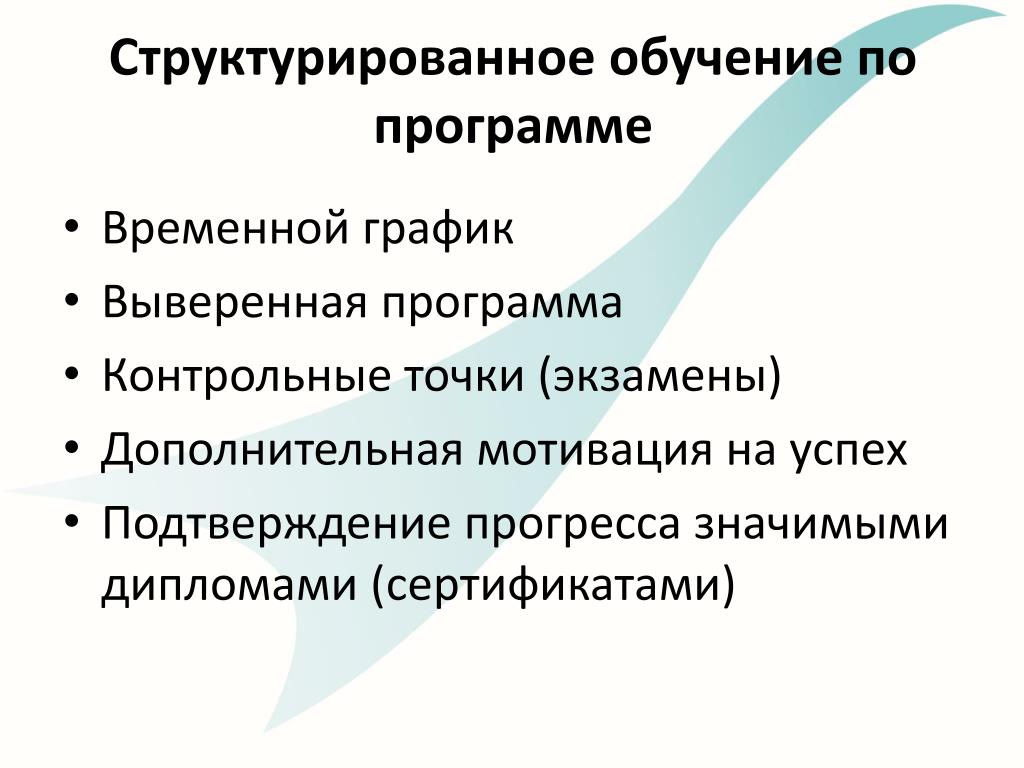 Структурированное обучение по программе

• Временной график
• Выверенная программа
• Контрольные точки (экзамены)
• Дополнительная мотивация на успех
• Подтверждение прогресса значимыми дипломами (сертификатами)